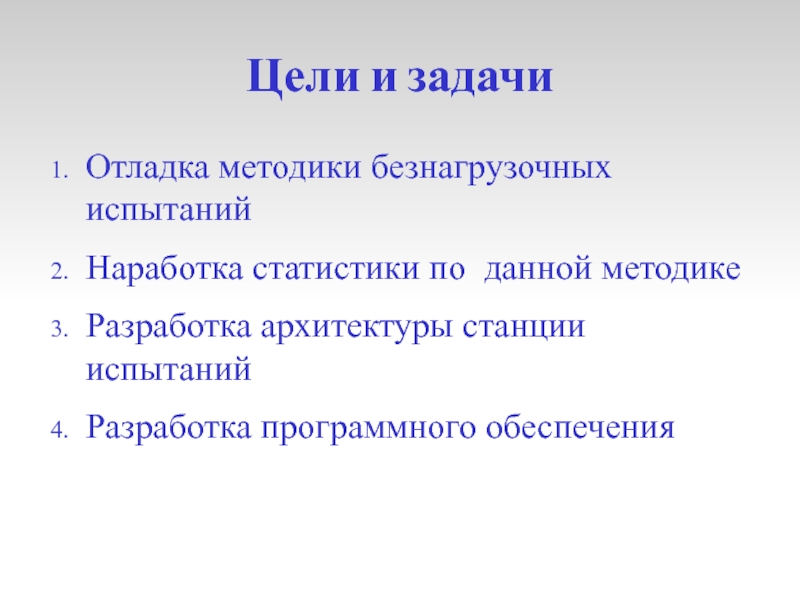 Цели и задачи

1. Отладка методики безнагрузочных испытаний
2. Наработка статистики по  данной методике
3. Разработка архитектуры станции испытаний
4. Разработка программного обеспечения